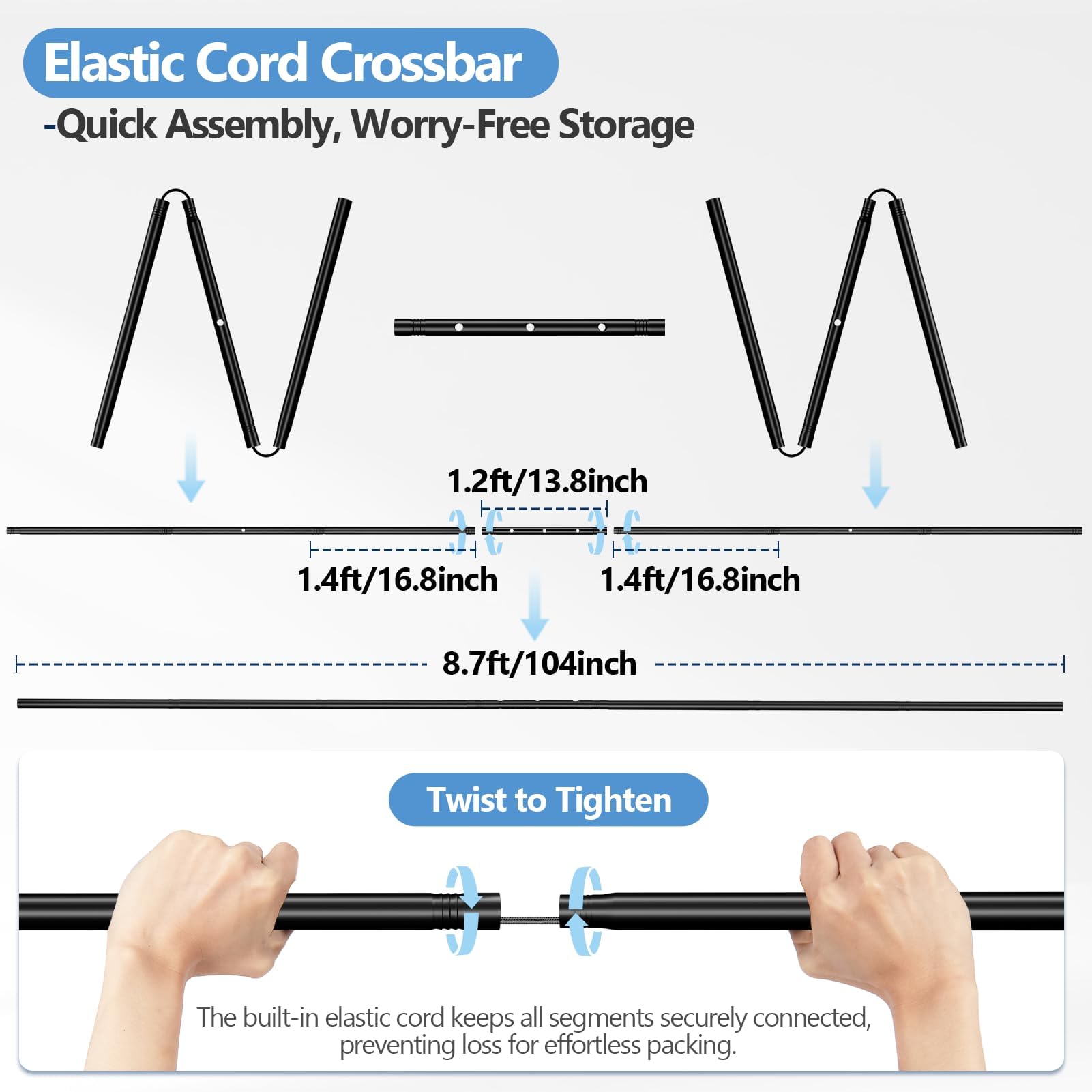 Elastic Cord Crossbar
-Quick Assembly, Worry-Free Storage

1.2ft/13.8inch

1.4ft/16.8inch

1.4ft/16.8inch

8.7ft/104inch

Twist to Tighten

The built-in elastic cord keeps all segments securely connected, preventing loss for effortless packing.